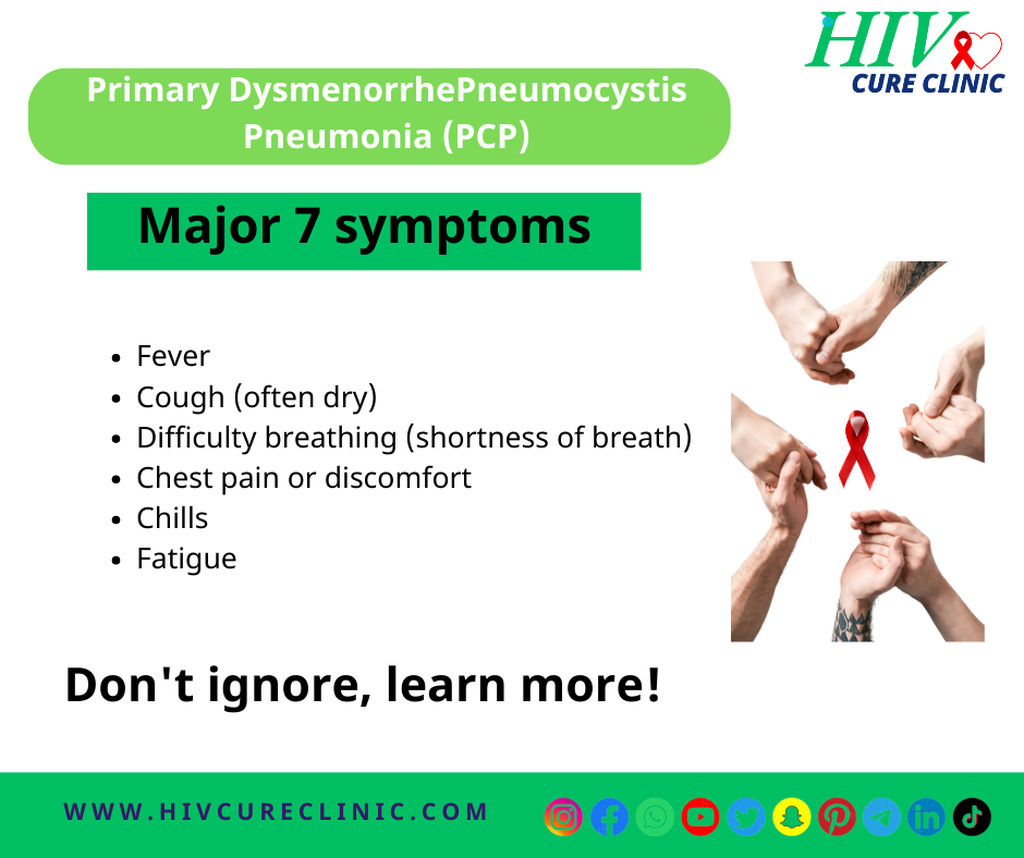 HIV
CURE CLINIC

Primary DysmenorrhePneumocystis Pneumonia (PCP)

Major 7 symptoms

- Fever
- Cough (often dry)
- Difficulty breathing (shortness of breath)
- Chest pain or discomfort
- Chills
- Fatigue

Don't ignore, learn more!

WWW.HIVCURECLINIC.COM